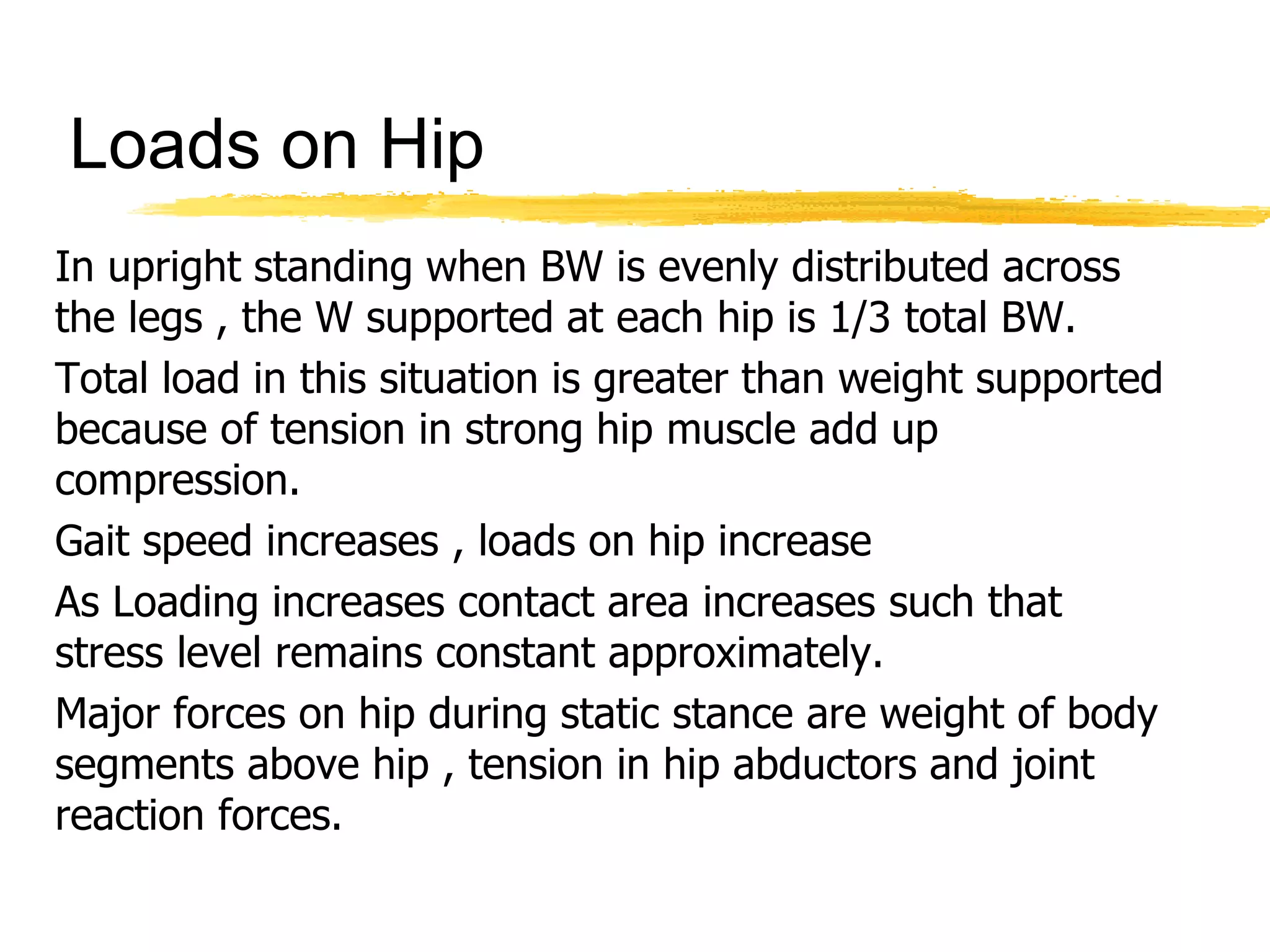 Loads on Hip

In upright standing when BW is evenly distributed across the legs , the W supported at each hip is 1/3 total BW.

Total load in this situation is greater than weight supported because of tension in strong hip muscle add up compression.

Gait speed increases , loads on hip increase

As Loading increases contact area increases such that stress level remains constant approximately.

Major forces on hip during static stance are weight of body segments above hip , tension in hip abductors and joint reaction forces.